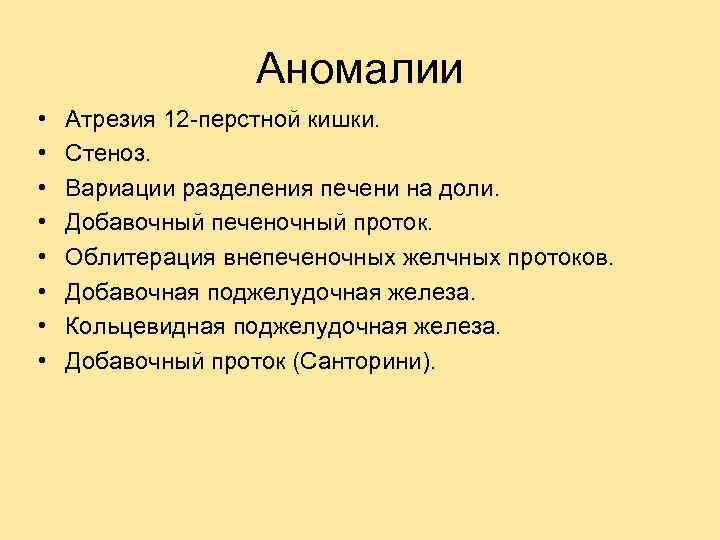 Аномалии

• Атрезия 12-перстной кишки.
• Стеноз.
• Вариации разделения печени на доли.
• Добавочный печеночный проток.
• Облитерация внепеченочных желчных протоков.
• Добавочная поджелудочная железа.
• Кольцевидная поджелудочная железа.
• Добавочный проток (Санторини).